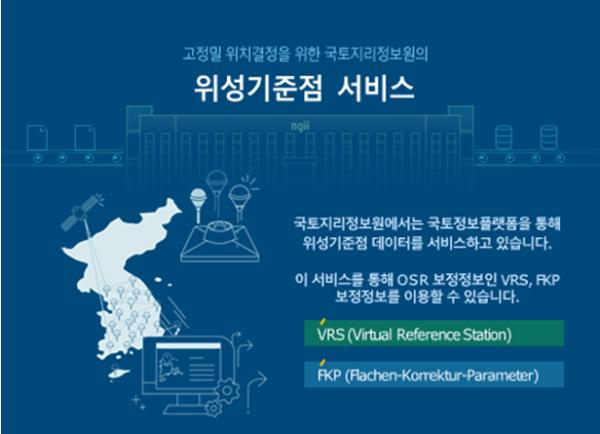 고정밀 위치결정을 위한 국토지리정보원의

위성기준점 서비스

ngii

국토지리정보원에서는 국토정보플랫폼을 통해 위성기준점 데이터를 서비스하고 있습니다.

이 서비스를 통해 OSR 보정정보인 VRS, FKP 보정정보를 이용할 수 있습니다.

VRS (Virtual Reference Station)

FKP (Flachen-Korrektur-Parameter)